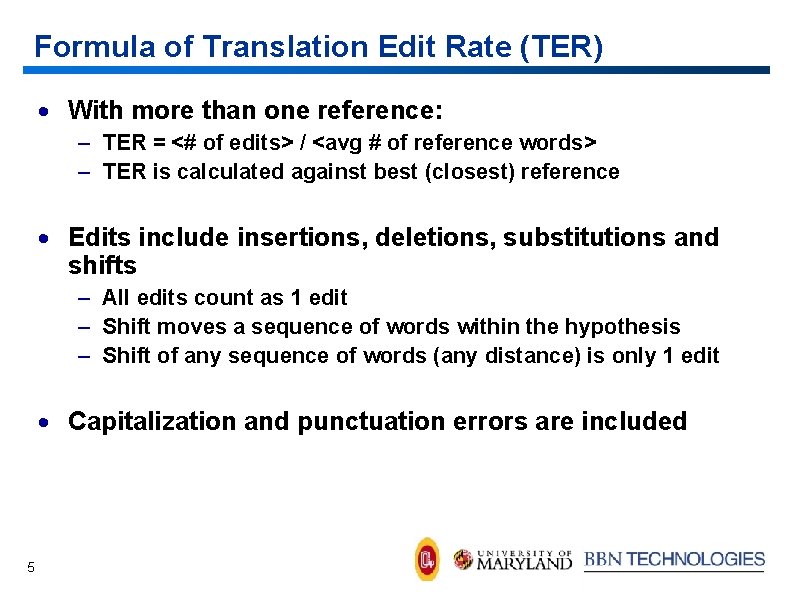 Formula of Translation Edit Rate (TER)

• With more than one reference:
– TER = <# of edits> / <avg # of reference words>
– TER is calculated against best (closest) reference

• Edits include insertions, deletions, substitutions and shifts
– All edits count as 1 edit
– Shift moves a sequence of words within the hypothesis
– Shift of any sequence of words (any distance) is only 1 edit

• Capitalization and punctuation errors are included

5

UNIVERSITY OF MARYLAND BBN TECHNOLOGIES